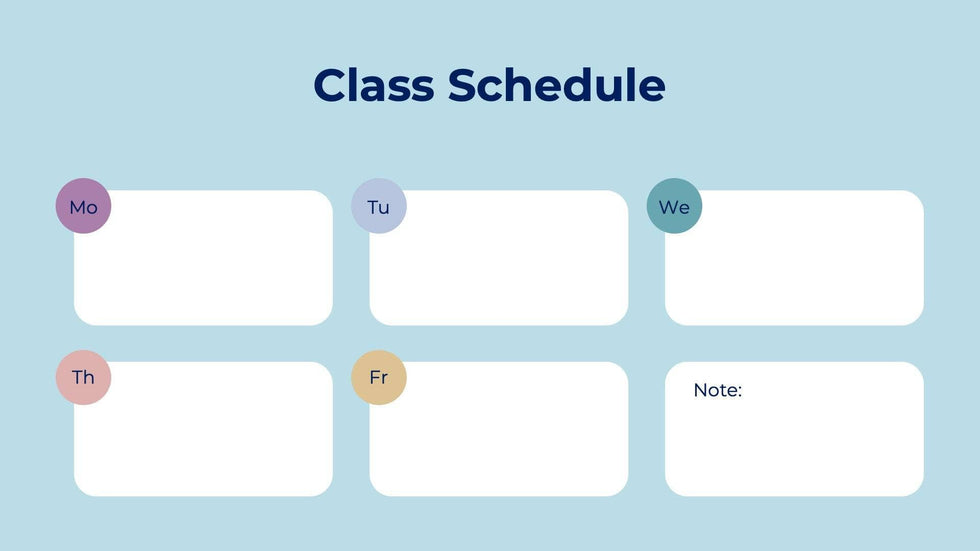 Class Schedule

Mo

Tu

We

Th

Fr

Note: